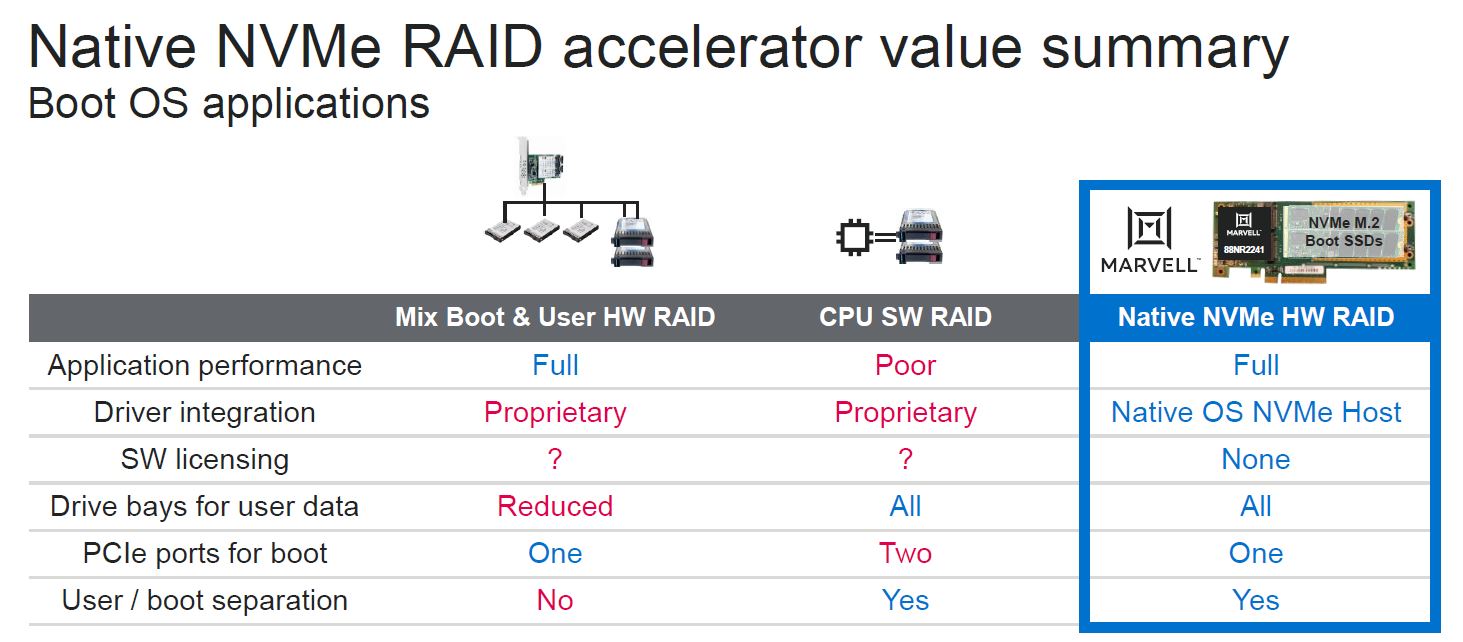 Native NVMe RAID accelerator value summary
Boot OS applications

MARVELL

MARVELL 88NR2241

NVMe M.2 Boot SSDs

| | Mix Boot & User HW RAID | CPU SW RAID | Native NVMe HW RAID |
|---|---|---|---|
| Application performance | Full | Poor | Full |
| Driver integration | Proprietary | Proprietary | Native OS NVMe Host |
| SW licensing | ? | ? | None |
| Drive bays for user data | Reduced | All | All |
| PCIe ports for boot | One | Two | One |
| User / boot separation | No | Yes | Yes |